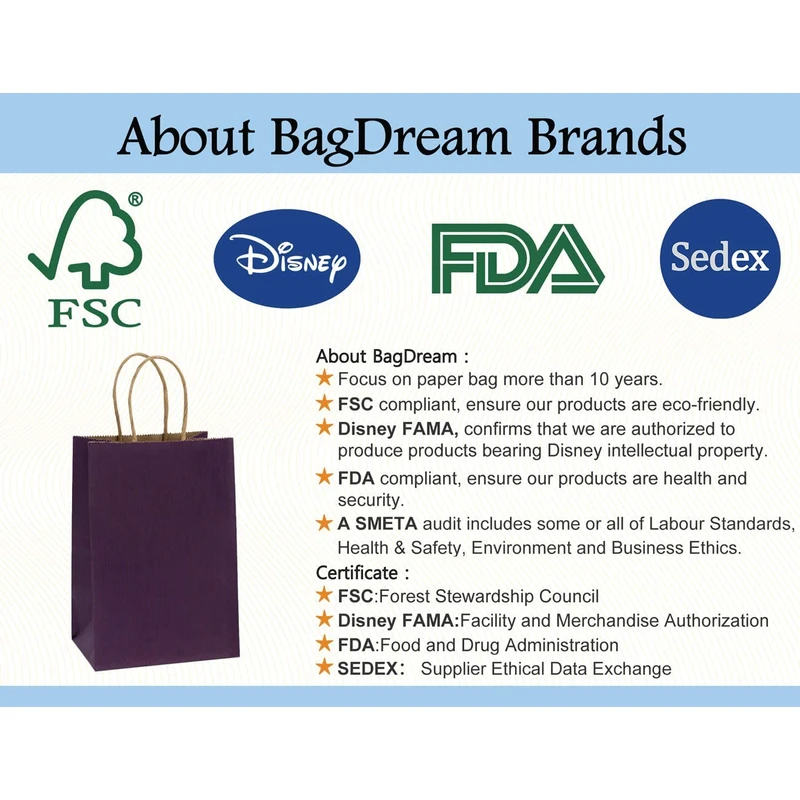 About BagDream Brands

®
FSC

Disney

FDA

Sedex

About BagDream :
★ Focus on paper bag more than 10 years.
★ FSC compliant, ensure our products are eco-friendly.
★ Disney FAMA, confirms that we are authorized to produce products bearing Disney intellectual property.
★ FDA compliant, ensure our products are health and security.
★ A SMETA audit includes some or all of Labour Standards, Health & Safety, Environment and Business Ethics.
Certificate :
★ FSC:Forest Stewardship Council
★ Disney FAMA:Facility and Merchandise Authorization
★ FDA:Food and Drug Administration
★ SEDEX: Supplier Ethical Data Exchange